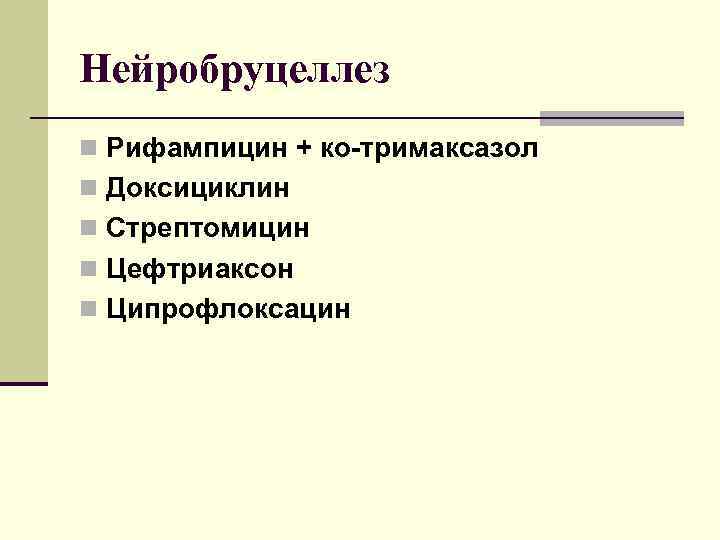 Нейробруцеллез

Рифампицин + ко-тримаксазол
Доксициклин
Стрептомицин
Цефтриаксон
Ципрофлоксацин